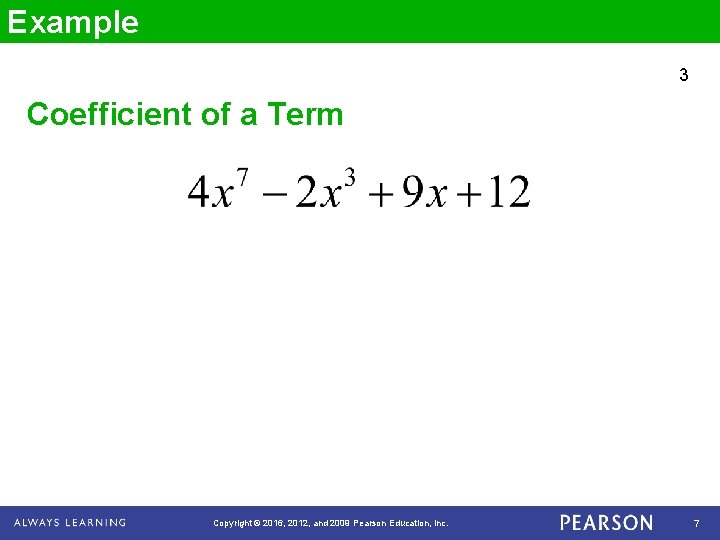 Example

3

Coefficient of a Term

$4x^7 - 2x^3 + 9x + 12$

ALWAYS LEARNING

Copyright © 2016, 2012, and 2009 Pearson Education, Inc.

PEARSON

7